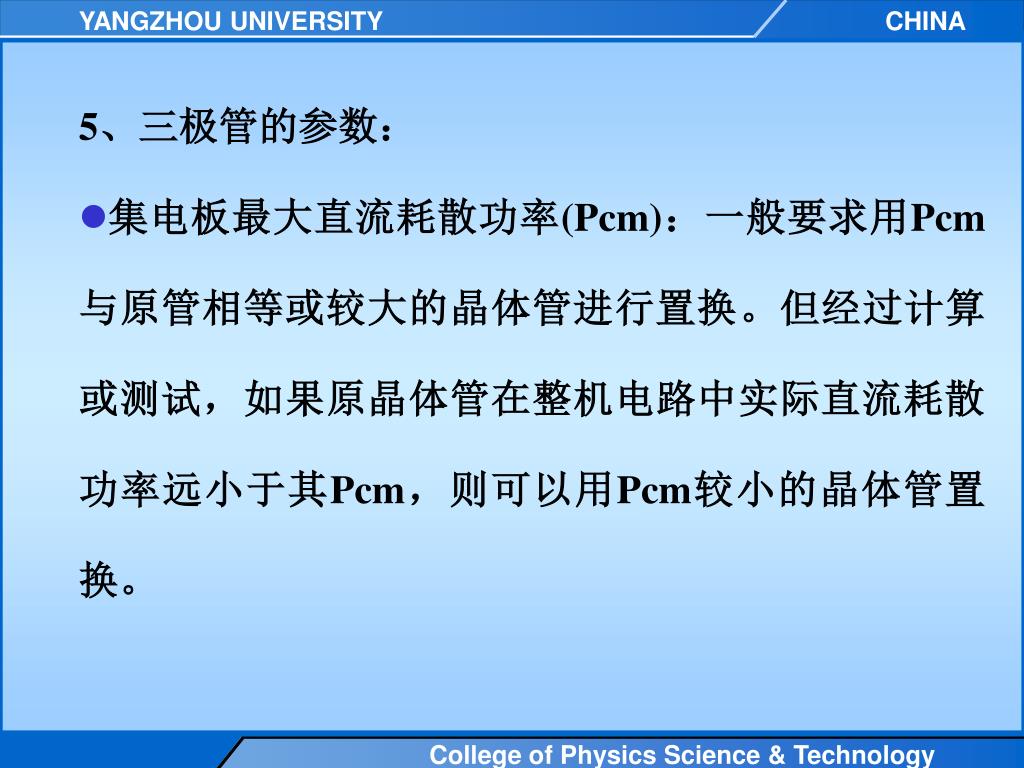 YANGZHOU UNIVERSITY CHINA

5、三极管的参数：

●集电板最大直流耗散功率(Pcm)：一般要求用Pcm与原管相等或较大的晶体管进行置换。但经过计算或测试，如果原晶体管在整机电路中实际直流耗散功率远小于其Pcm，则可以用Pcm较小的晶体管置换。

College of Physics Science & Technology